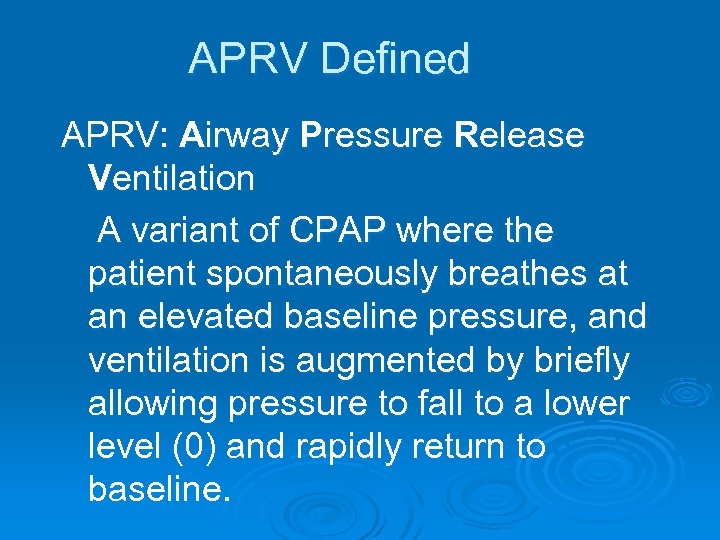 APRV Defined

APRV: Airway Pressure Release Ventilation

A variant of CPAP where the patient spontaneously breathes at an elevated baseline pressure, and ventilation is augmented by briefly allowing pressure to fall to a lower level (0) and rapidly return to baseline.